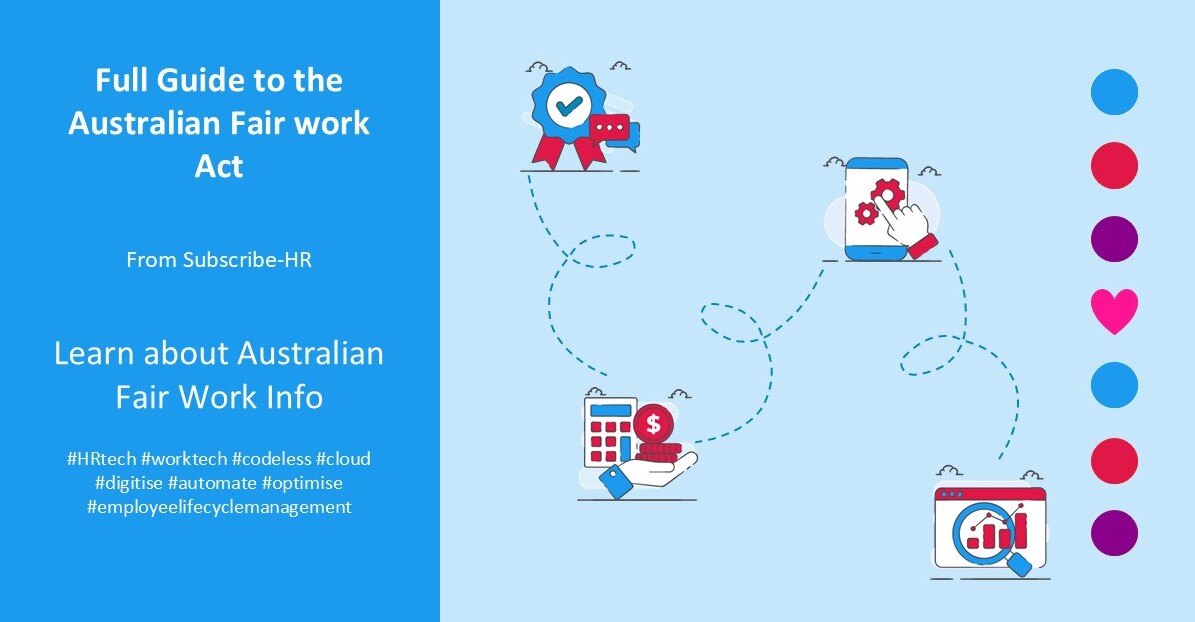 Full Guide to the Australian Fair work Act

From Subscribe-HR

Learn about Australian Fair Work Info

#HRtech #worktech #codeless #cloud #digitise #automate #optimise #employeelifecyclemanagement

$